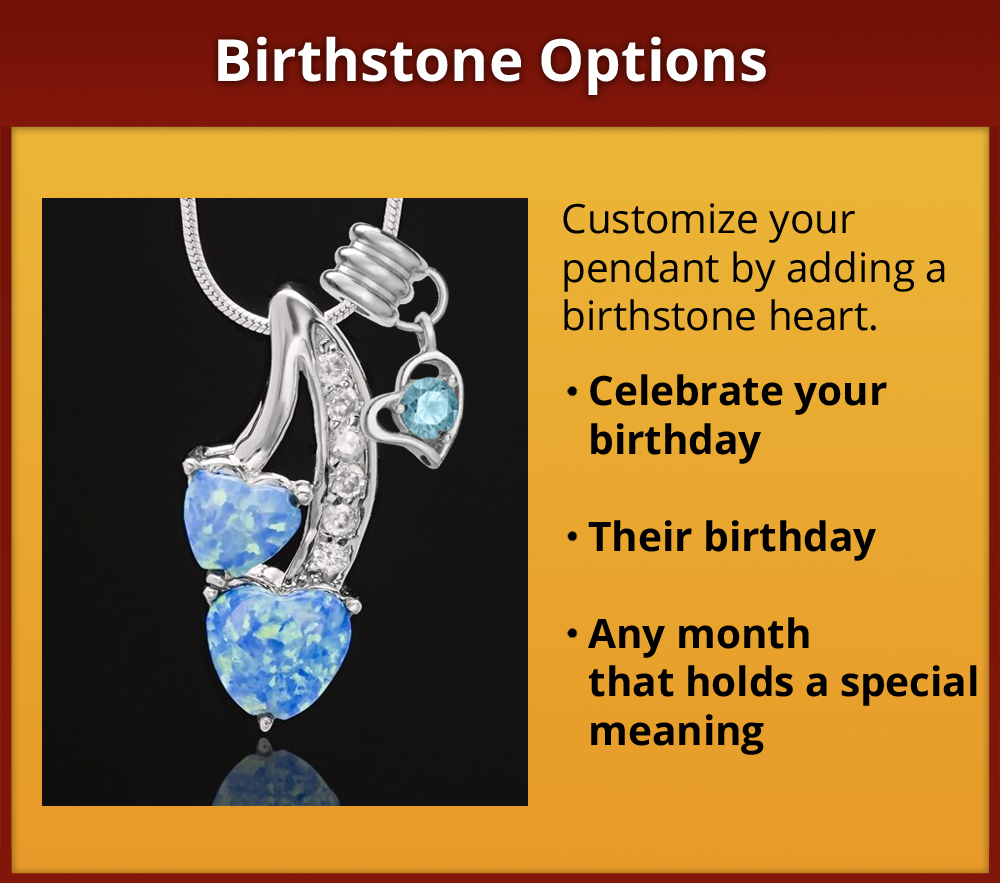 Birthstone Options

Customize your pendant by adding a birthstone heart.

• Celebrate your birthday

• Their birthday

• Any month that holds a special meaning